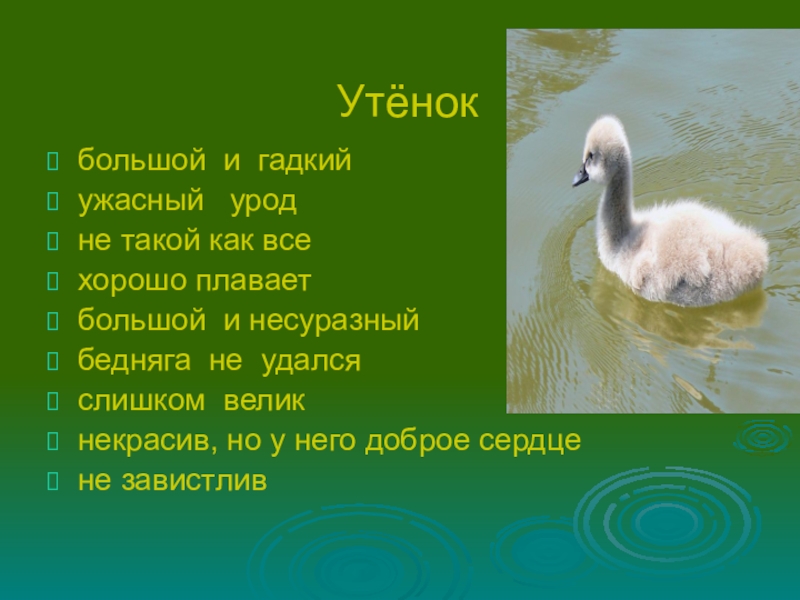 Утёнок

большой и гадкий
ужасный урод
не такой как все
хорошо плавает
большой и несуразный
бедняга не удался
слишком велик
некрасив, но у него доброе сердце
не завистлив